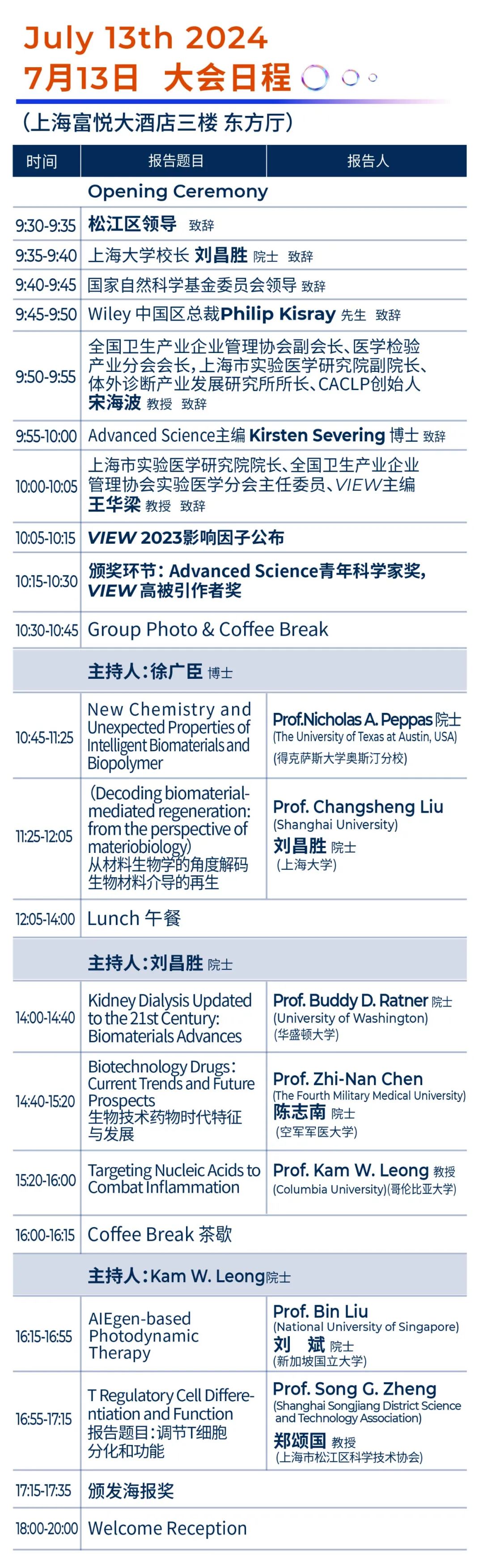 July 13th 2024
7月13日 大会日程

（上海富悦大酒店三楼 东方厅）

| 时间 | 报告题目 | 报告人 |
|---|---|---|
| | Opening Ceremony | |
| 9:30-9:35 | 松江区领导 致辞 | |
| 9:35-9:40 | 上海大学校长 刘昌胜 院士 致辞 | |
| 9:40-9:45 | 国家自然科学基金委员会领导 致辞 | |
| 9:45-9:50 | Wiley 中国区总裁Philip Kisray 先生 致辞 | |
| 9:50-9:55 | 全国卫生产业企业管理协会副会长、医学检验产业分会会长，上海市实验医学研究院副院长、体外诊断产业发展研究所所长、CACLP创始人 宋海波 教授 致辞 | |
| 9:55-10:00 | Advanced Science主编 Kirsten Severing 博士 致辞 | |
| 10:00-10:05 | 上海市实验医学研究院院长、全国卫生产业企业管理协会实验医学分会主任委员、VIEW主编 王华梁 教授 致辞 | |
| 10:05-10:15 | VIEW 2023影响因子公布 | |
| 10:15-10:30 | 颁奖环节：Advanced Science青年科学家奖，VIEW 高被引作者奖 | |
| 10:30-10:45 | Group Photo & Coffee Break | |
| | 主持人：徐广臣 博士 | |
| 10:45-11:25 | New Chemistry and Unexpected Properties of Intelligent Biomaterials and Biopolymer | Prof.Nicholas A. Peppas 院士 (The University of Texas at Austin, USA) (得克萨斯大学奥斯汀分校) |
| 11:25-12:05 | (Decoding biomaterial-mediated regeneration: from the perspective of materiobiology) 从材料生物学的角度解码生物材料介导的再生 | Prof. Changsheng Liu (Shanghai University) 刘昌胜 院士 (上海大学) |
| 12:05-14:00 | Lunch 午餐 | |
| | 主持人：刘昌胜 院士 | |
| 14:00-14:40 | Kidney Dialysis Updated to the 21st Century: Biomaterials Advances | Prof. Buddy D. Ratner 院士 (University of Washington) (华盛顿大学) |
| 14:40-15:20 | Biotechnology Drugs: Current Trends and Future Prospects 生物技术药物时代特征与发展 | Prof. Zhi-Nan Chen (The Fourth Military Medical University) 陈志南 院士 (空军军医大学) |
| 15:20-16:00 | Targeting Nucleic Acids to Combat Inflammation | Prof. Kam W. Leong 教授 (Columbia University)(哥伦比亚大学) |
| 16:00-16:15 | Coffee Break 茶歇 | |
| | 主持人：Kam W. Leong院士 | |
| 16:15-16:55 | AIEgen-based Photodynamic Therapy | Prof. Bin Liu (National University of Singapore) 刘 斌 院士 (新加坡国立大学) |
| 16:55-17:15 | T Regulatory Cell Differentiation and Function 报告题目：调节T细胞分化和功能 | Prof. Song G. Zheng (Shanghai Songjiang District Science and Technology Association) 郑颂国 教授 (上海市松江区科学技术协会) |
| 17:15-17:35 | 颁发海报奖 | |
| 18:00-20:00 | Welcome Reception | |